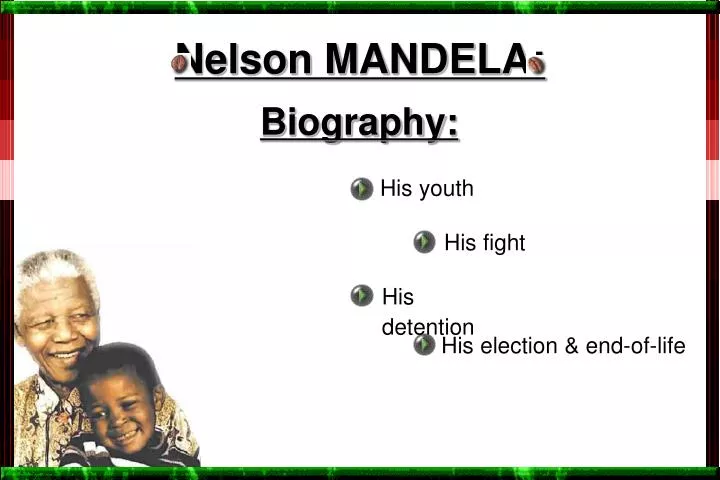 Nelson MANDELA:

Biography:

His youth

His fight

His detention

His election & end-of-life